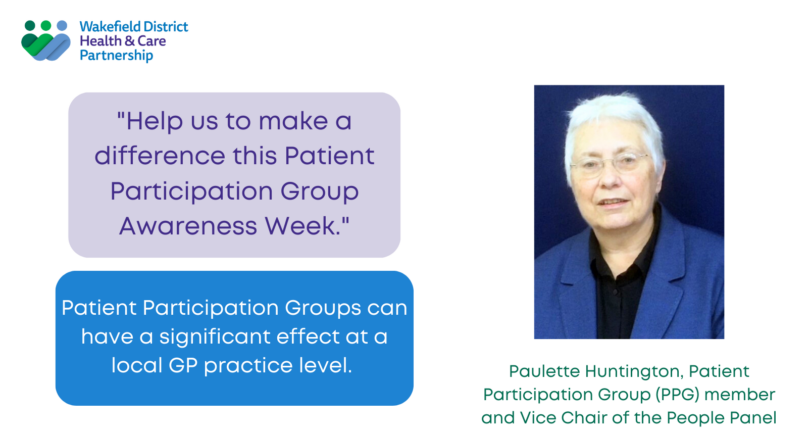 Wakefield District
Health & Care
Partnership

"Help us to make a difference this Patient Participation Group Awareness Week."

Patient Participation Groups can have a significant effect at a local GP practice level.

Paulette Huntington, Patient Participation Group (PPG) member and Vice Chair of the People Panel